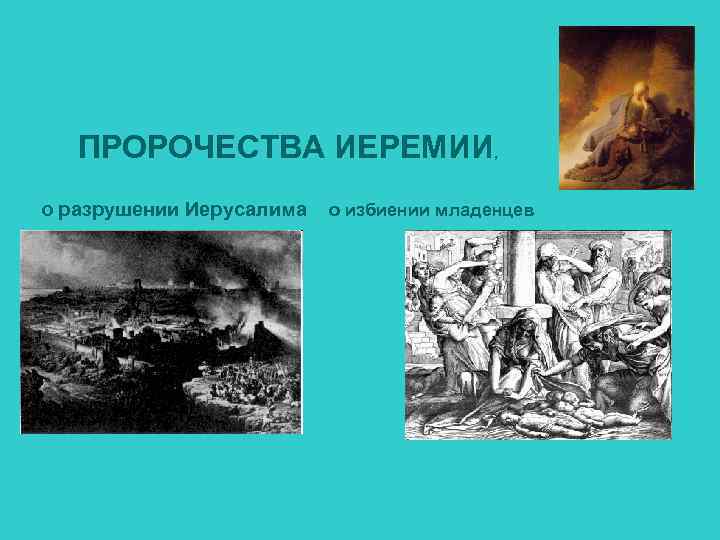 ПРОРОЧЕСТВА ИЕРЕМИИ,

о разрушении Иерусалима

о избиении младенцев